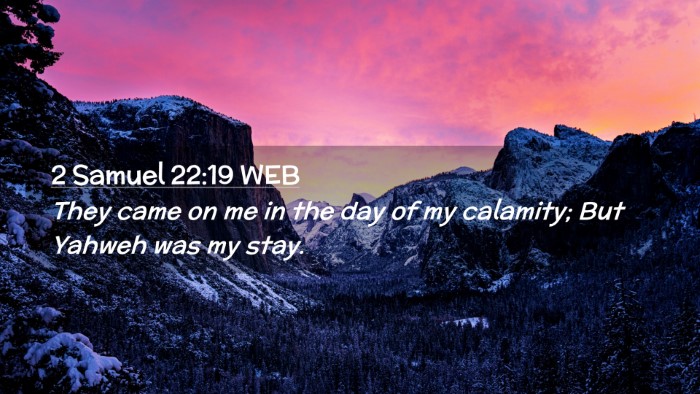 2 Samuel 22:19 WEB
They came on me in the day of my calamity; But Yahweh was my stay.